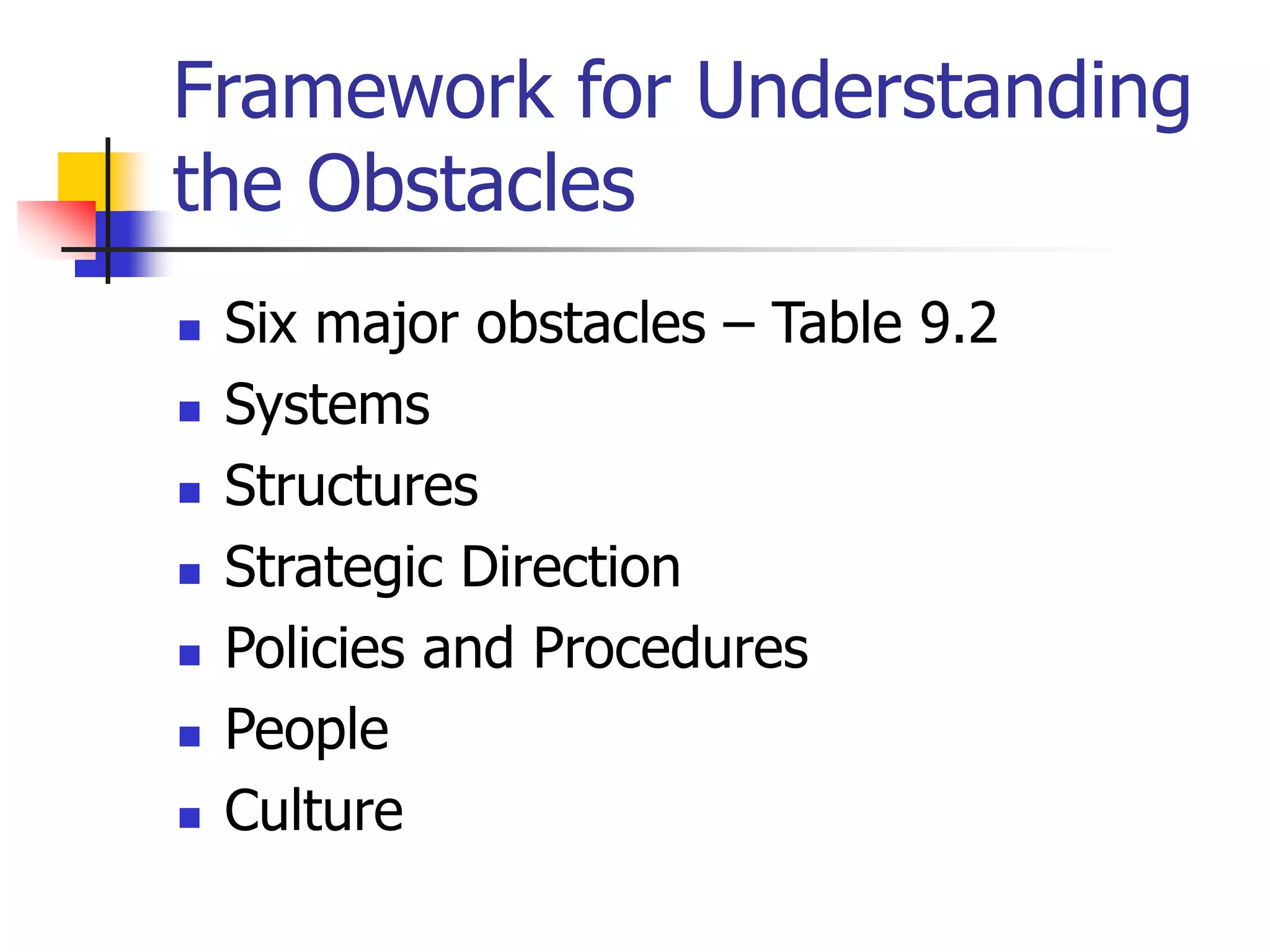 Framework for Understanding the Obstacles

- Six major obstacles – Table 9.2
- Systems
- Structures
- Strategic Direction
- Policies and Procedures
- People
- Culture